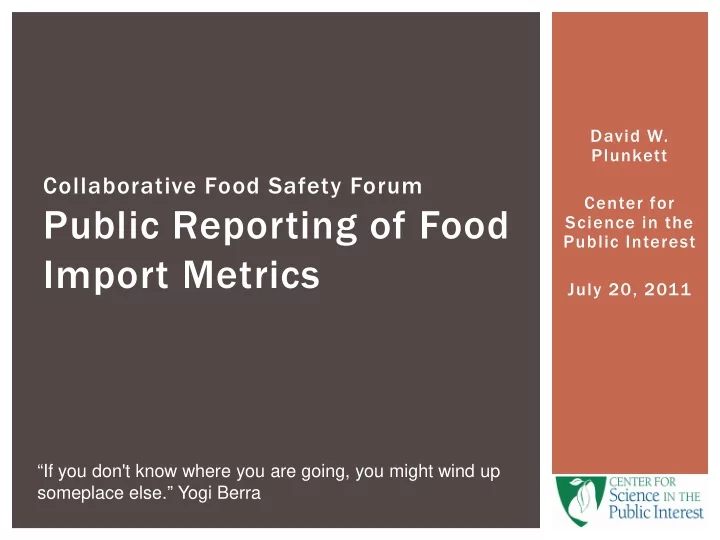 Collaborative Food Safety Forum
Public Reporting of Food Import Metrics

“If you don't know where you are going, you might wind up someplace else.” Yogi Berra

David W. Plunkett

Center for Science in the Public Interest

July 20, 2011

CENTER FOR Science IN THE Public Interest